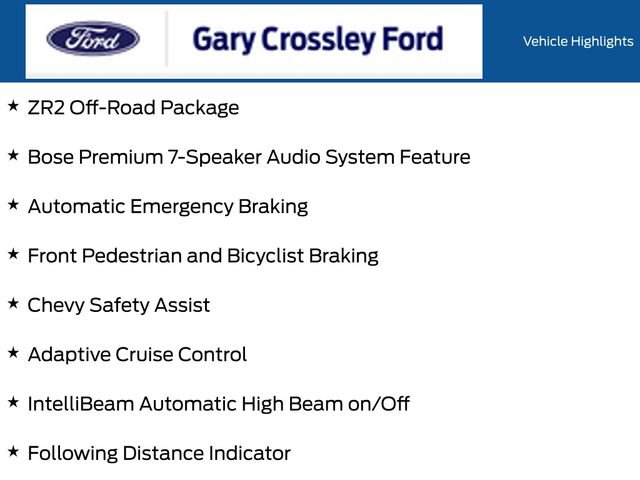 Ford

Gary Crossley Ford

Vehicle Highlights

★ ZR2 Off-Road Package

★ Bose Premium 7-Speaker Audio System Feature

★ Automatic Emergency Braking

★ Front Pedestrian and Bicyclist Braking

★ Chevy Safety Assist

★ Adaptive Cruise Control

★ IntelliBeam Automatic High Beam on/Off

★ Following Distance Indicator